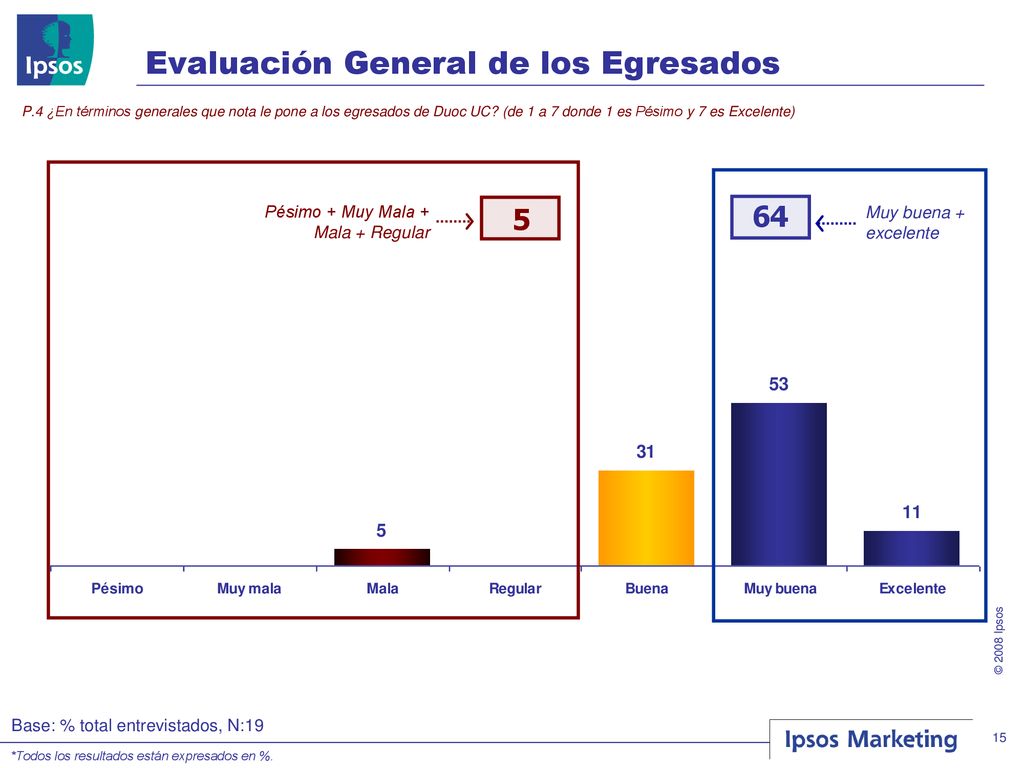 Ipsos

Evaluación General de los Egresados

P.4 ¿En términos generales que nota le pone a los egresados de Duoc UC? (de 1 a 7 donde 1 es Pésimo y 7 es Excelente)

Pésimo + Muy Mala + Mala + Regular

5

64

Muy buena + excelente

5

31

53

11

Pésimo

Muy mala

Mala

Regular

Buena

Muy buena

Excelente

© 2008 Ipsos

Base: % total entrevistados, N:19

*Todos los resultados están expresados en %.

Ipsos Marketing

15